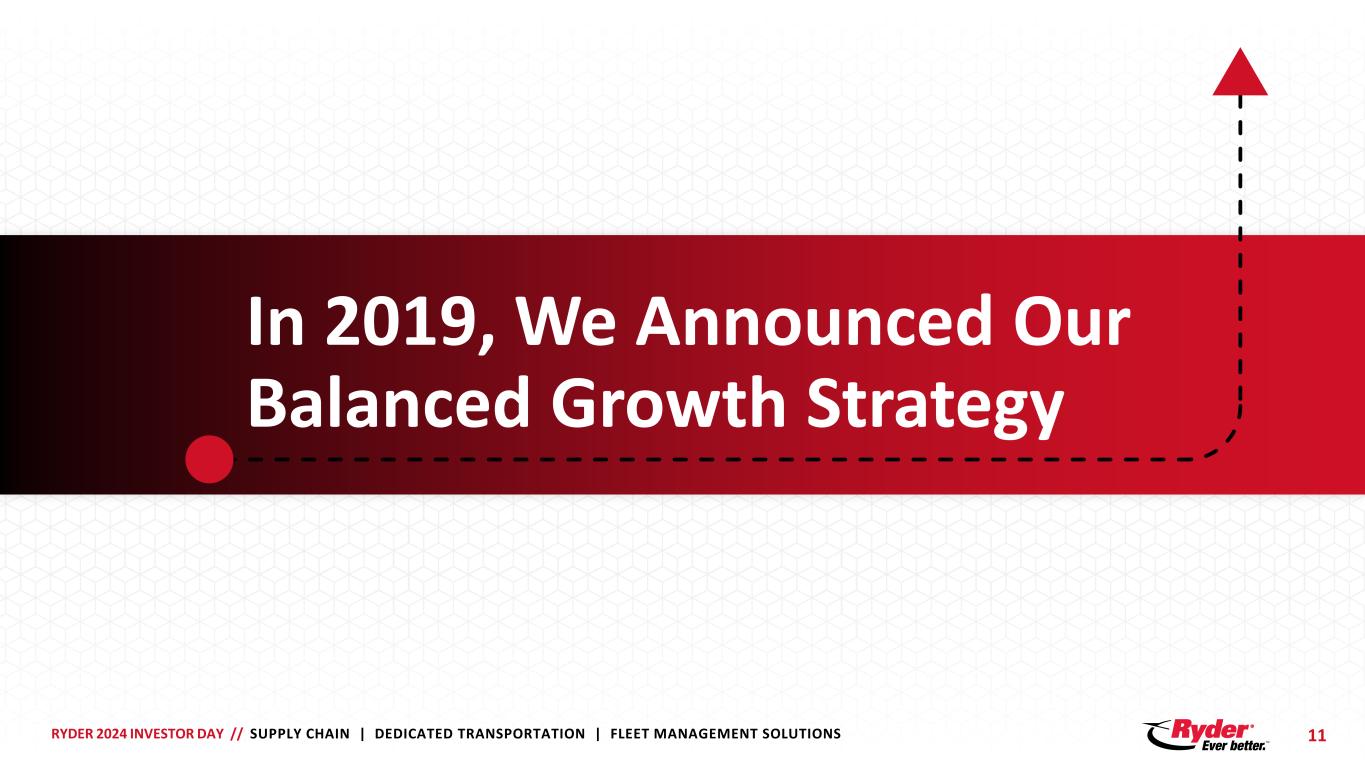 In 2019, We Announced Our Balanced Growth Strategy

RYDER 2024 INVESTOR DAY // SUPPLY CHAIN | DEDICATED TRANSPORTATION | FLEET MANAGEMENT SOLUTIONS

Ryder Ever better.

11